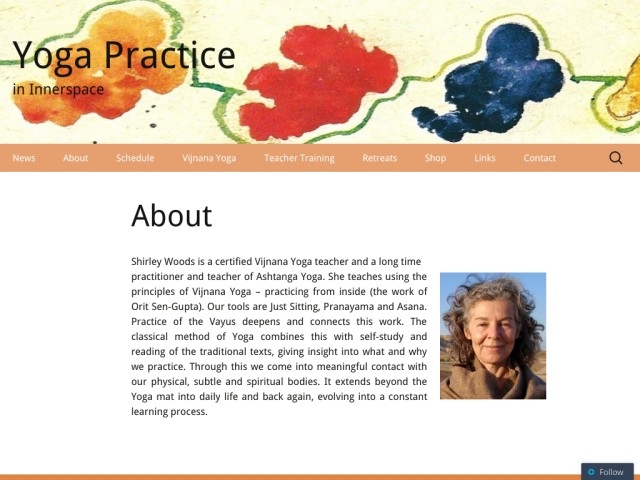 Yoga Practice
in Innerspace

News About Schedule Vijnana Yoga Teacher Training Retreats Shop Links Contact

About

Shirley Woods is a certified Vijnana Yoga teacher and a long time practitioner and teacher of Ashtanga Yoga. She teaches using the principles of Vijnana Yoga – practicing from inside (the work of Orit Sen-Gupta). Our tools are Just Sitting, Pranayama and Asana. Practice of the Vayus deepens and connects this work. The classical method of Yoga combines this with self-study and reading of the traditional texts, giving insight into what and why we practice. Through this we come into meaningful contact with our physical, subtle and spiritual bodies. It extends beyond the Yoga mat into daily life and back again, evolving into a constant learning process.

Follow